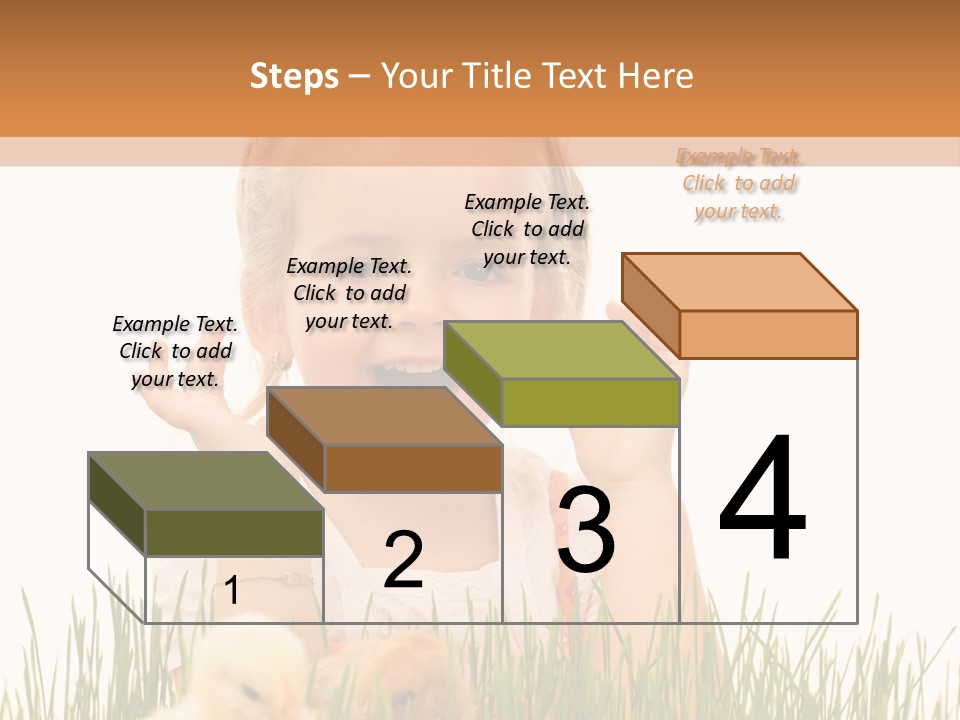 Steps – Your Title Text Here

Example Text. Click to add your text.

Example Text. Click to add your text.

Example Text. Click to add your text.

Example Text. Click to add your text.

1

2

3

4